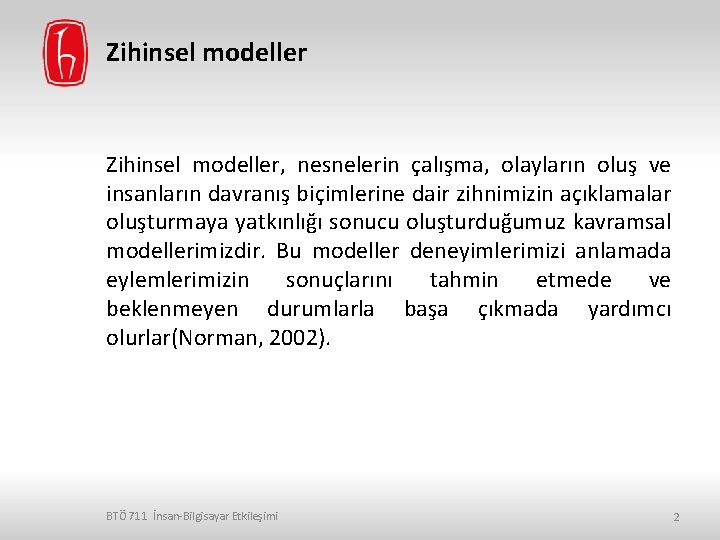 Zihinsel modeller

Zihinsel modeller, nesnelerin çalışma, olayların oluş ve insanların davranış biçimlerine dair zihnimizin açıklamalar oluşturmaya yatkınlığı sonucu oluşturduğumuz kavramsal modellerimizdir. Bu modeller deneyimlerimizi anlamada eylemlerimizin sonuçlarını tahmin etmede ve beklenmeyen durumlarla başa çıkmada yardımcı olurlar(Norman, 2002).

BTÖ 711 İnsan-Bilgisayar Etkileşimi

2